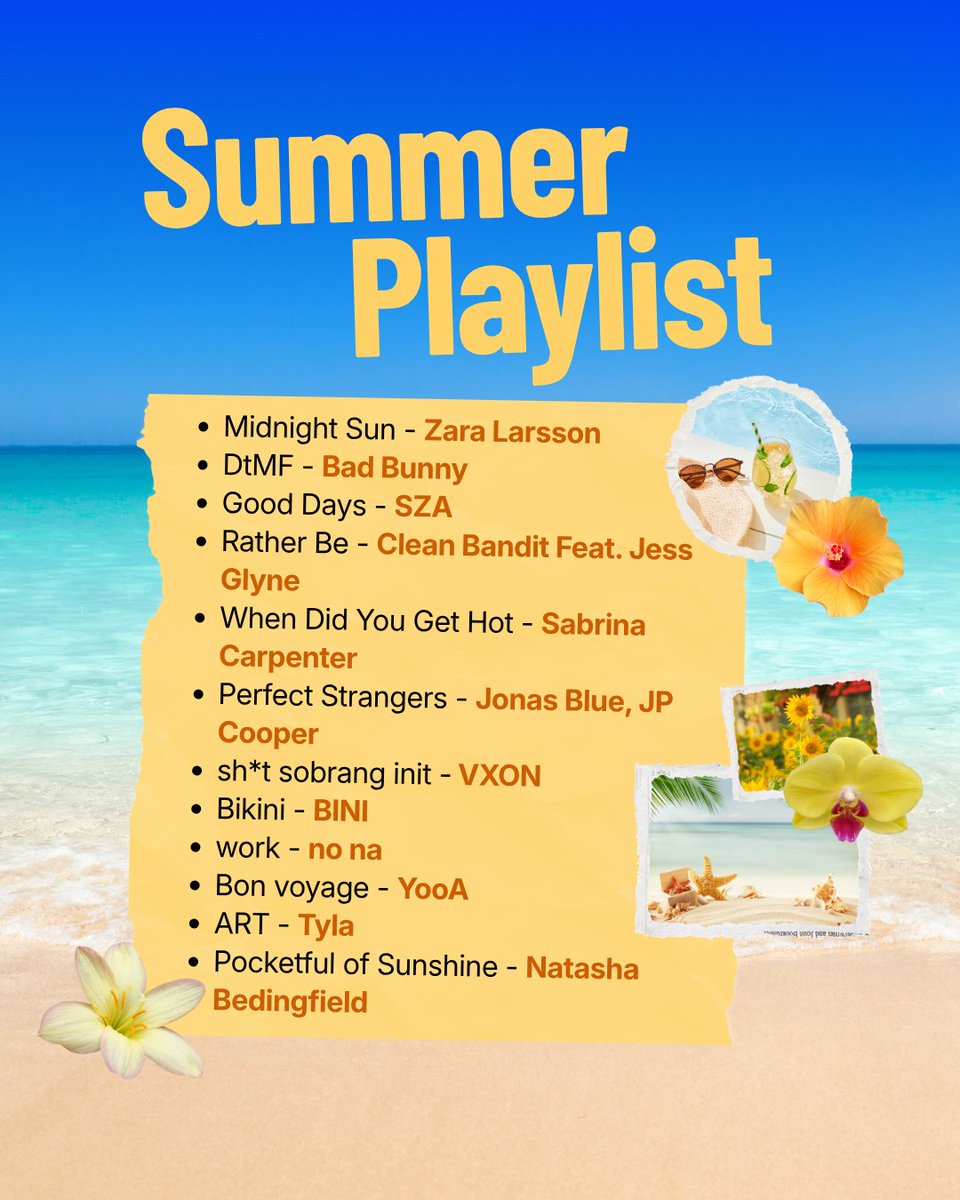 Summer Playlist

- Midnight Sun - Zara Larsson
- DtMF - Bad Bunny
- Good Days - SZA
- Rather Be - Clean Bandit Feat. Jess Glyne
- When Did You Get Hot - Sabrina Carpenter
- Perfect Strangers - Jonas Blue, JP Cooper
- sh*t sobrang init - VXON
- Bikini - BINI
- work - no na
- Bon voyage - YooA
- ART - Tyla
- Pocketful of Sunshine - Natasha Bedingfield